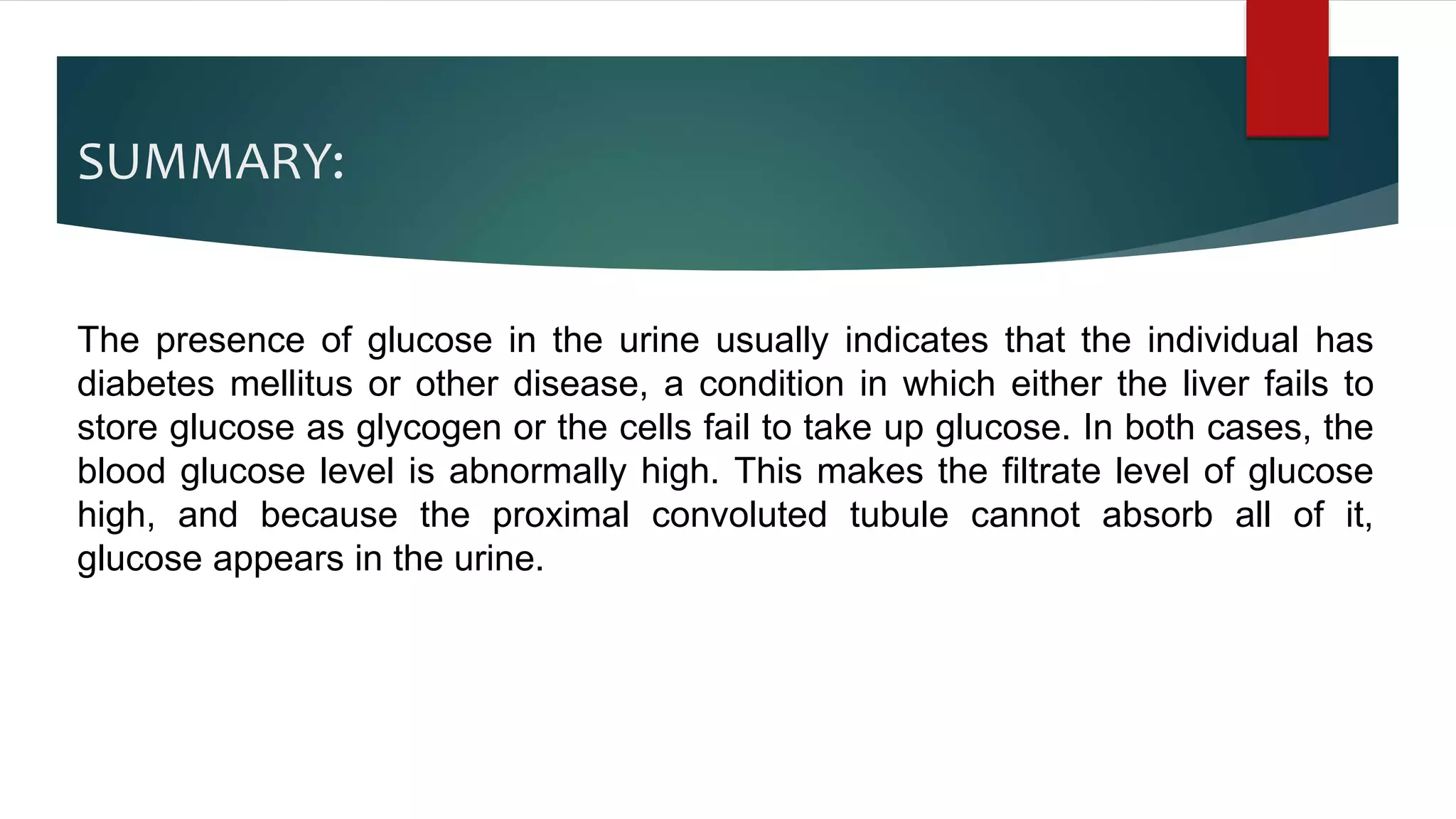 SUMMARY:

The presence of glucose in the urine usually indicates that the individual has diabetes mellitus or other disease, a condition in which either the liver fails to store glucose as glycogen or the cells fail to take up glucose. In both cases, the blood glucose level is abnormally high. This makes the filtrate level of glucose high, and because the proximal convoluted tubule cannot absorb all of it, glucose appears in the urine.